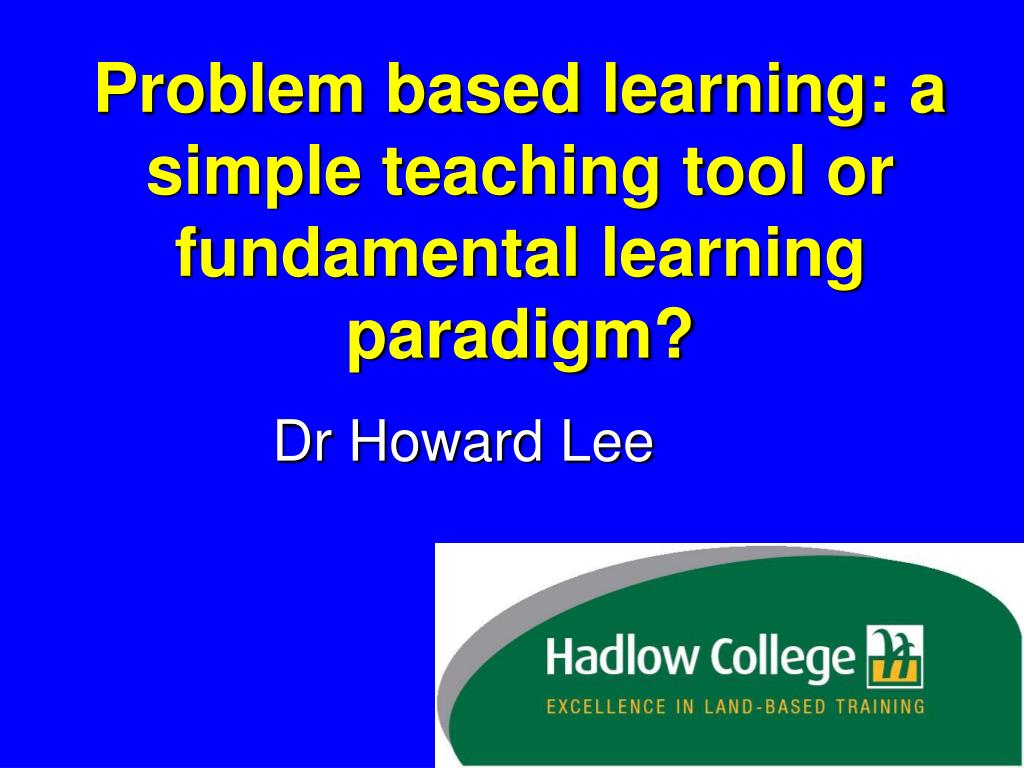 Problem based learning: a simple teaching tool or fundamental learning paradigm?

Dr Howard Lee

Hadlow College
EXCELLENCE IN LAND-BASED TRAINING